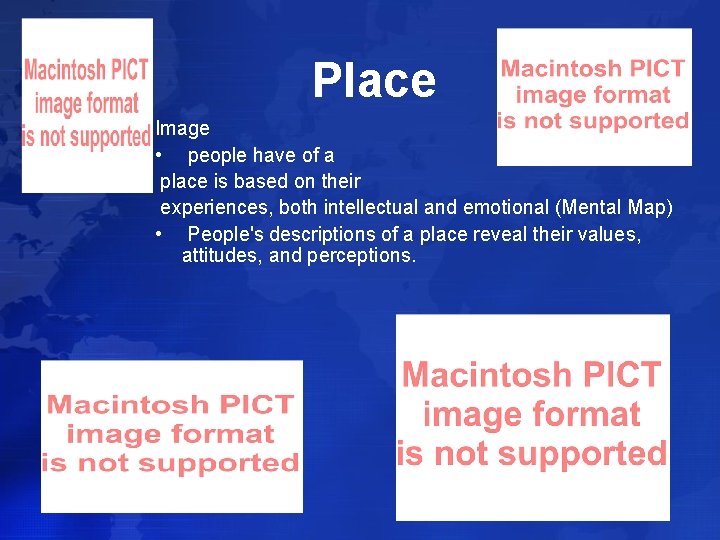 Macintosh PICT image format is not supported

Place

Macintosh PICT image format is not supported

Image
• people have of a place is based on their experiences, both intellectual and emotional (Mental Map)
• People's descriptions of a place reveal their values, attitudes, and perceptions.

Macintosh PICT image format is not supported

Macintosh PICT image format is not supported